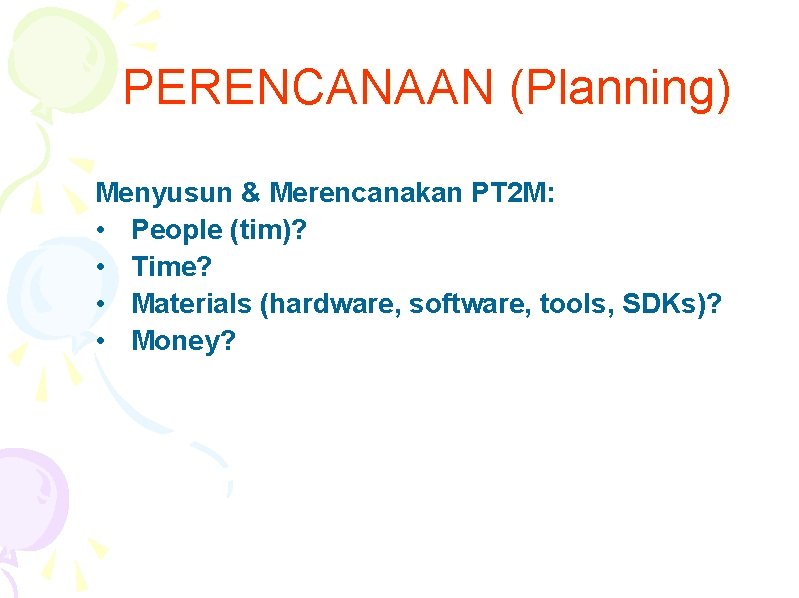 PERENCANAAN (Planning)

Menyusun & Merencanakan PT2M:
• People (tim)?
• Time?
• Materials (hardware, software, tools, SDKs)?
• Money?